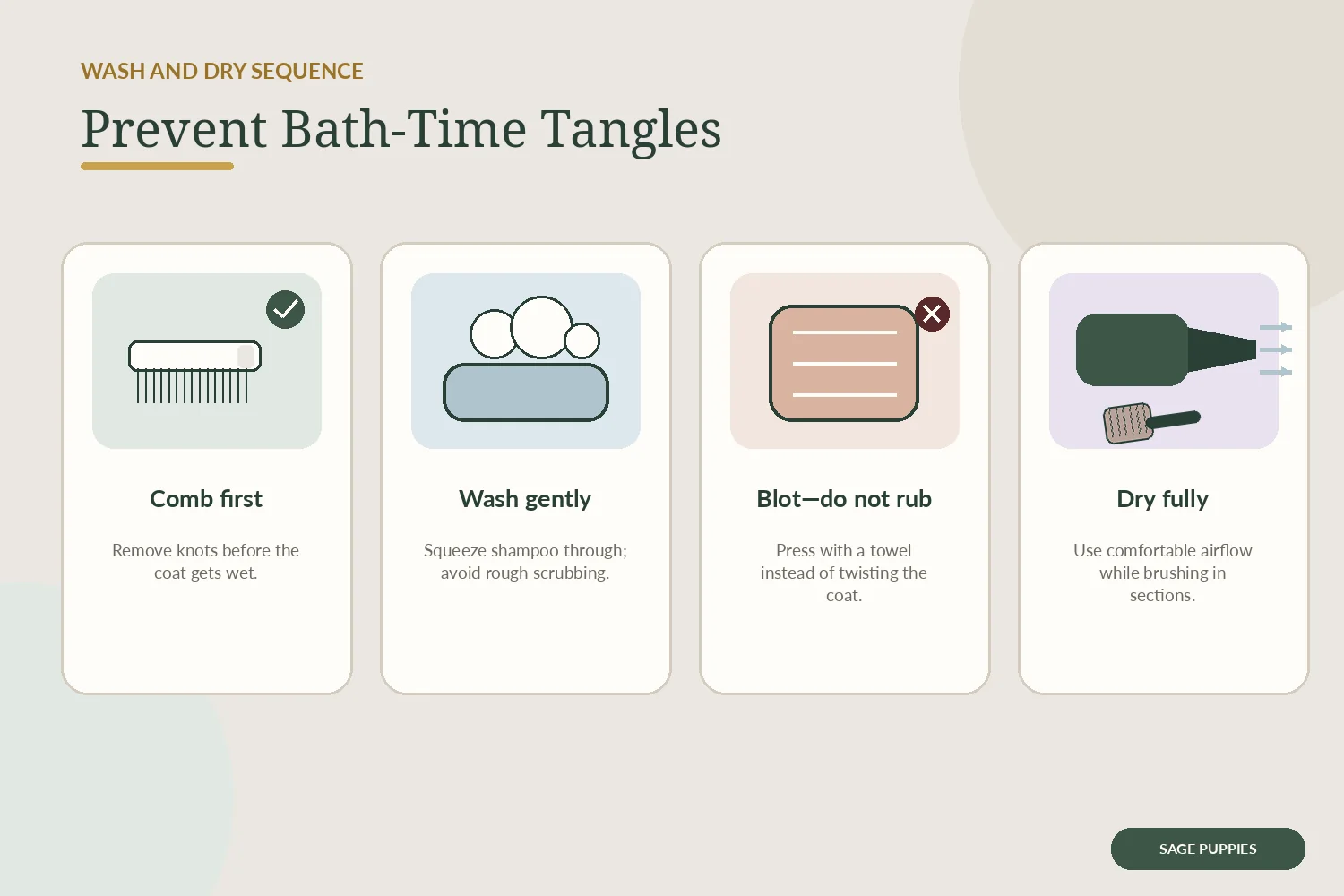 WASH AND DRY SEQUENCE

Prevent Bath-Time Tangles

Comb first

Remove knots before the coat gets wet.

Wash gently

Squeeze shampoo through; avoid rough scrubbing.

Blot—do not rub

Press with a towel instead of twisting the coat.

Dry fully

Use comfortable airflow while brushing in sections.

SAGE PUPPIES